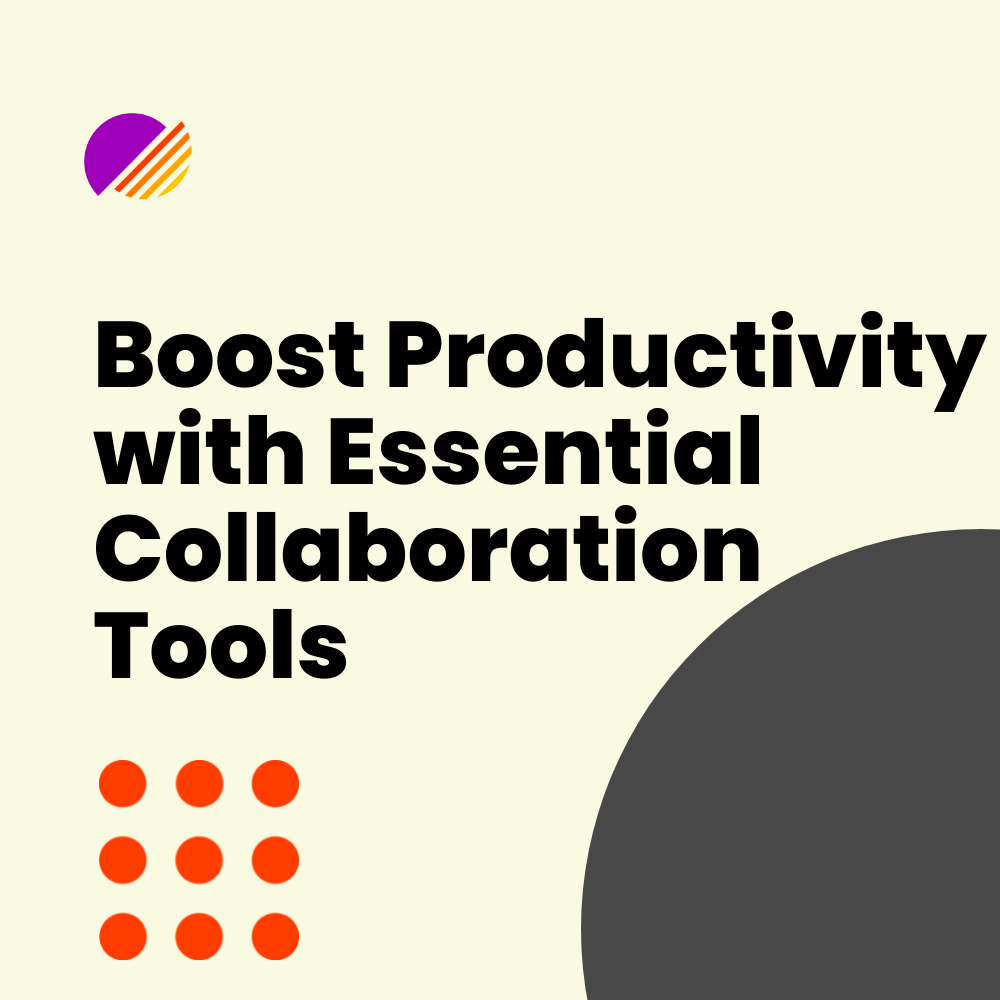 Boost Productivity with Essential Collaboration Tools